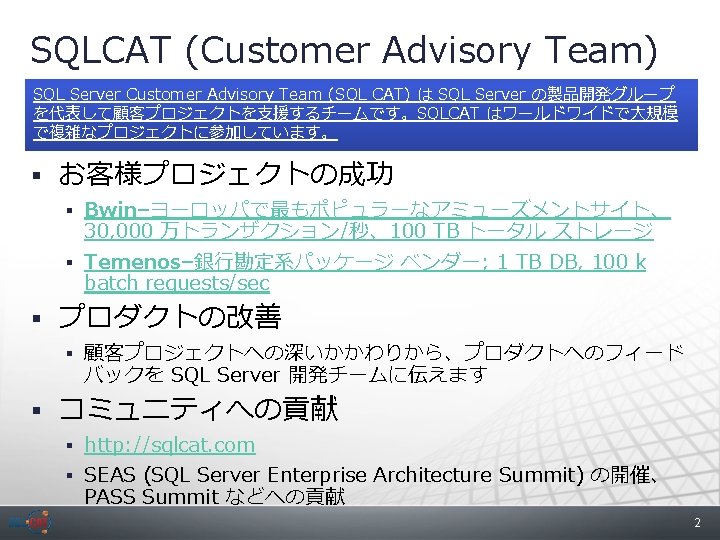 SQLCAT (Customer Advisory Team)

SQL Server Customer Advisory Team (SQL CAT) は SQL Server の製品開発グループを代表して顧客プロジェクトを支援するチームです。SQLCAT はワールドワイドで大規模で複雑なプロジェクトに参加しています。

▪ お客様プロジェクトの成功
▪ Bwin–ヨーロッパで最もポピュラーなアミューズメントサイト、30,000 万トランザクション/秒、100 TB トータル ストレージ
▪ Temenos–銀行勘定系パッケージ ベンダー; 1 TB DB, 100 k batch requests/sec
▪ プロダクトの改善
▪ 顧客プロジェクトへの深いかかわりから、プロダクトへのフィードバックを SQL Server 開発チームに伝えます
▪ コミュニティへの貢献
▪ http://sqlcat.com
▪ SEAS (SQL Server Enterprise Architecture Summit) の開催、PASS Summit などへの貢献

2